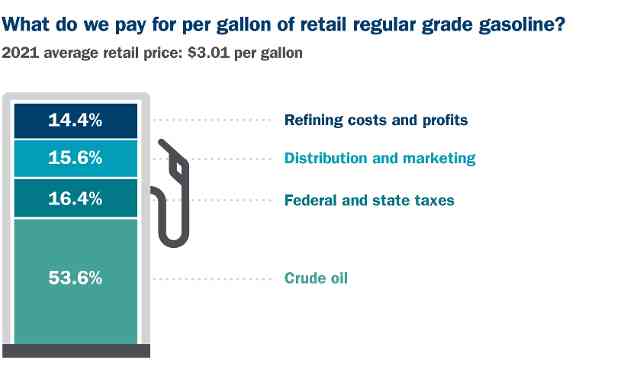 What do we pay for per gallon of retail regular grade gasoline?
2021 average retail price: $3.01 per gallon

14.4% Refining costs and profits
15.6% Distribution and marketing
16.4% Federal and state taxes
53.6% Crude oil